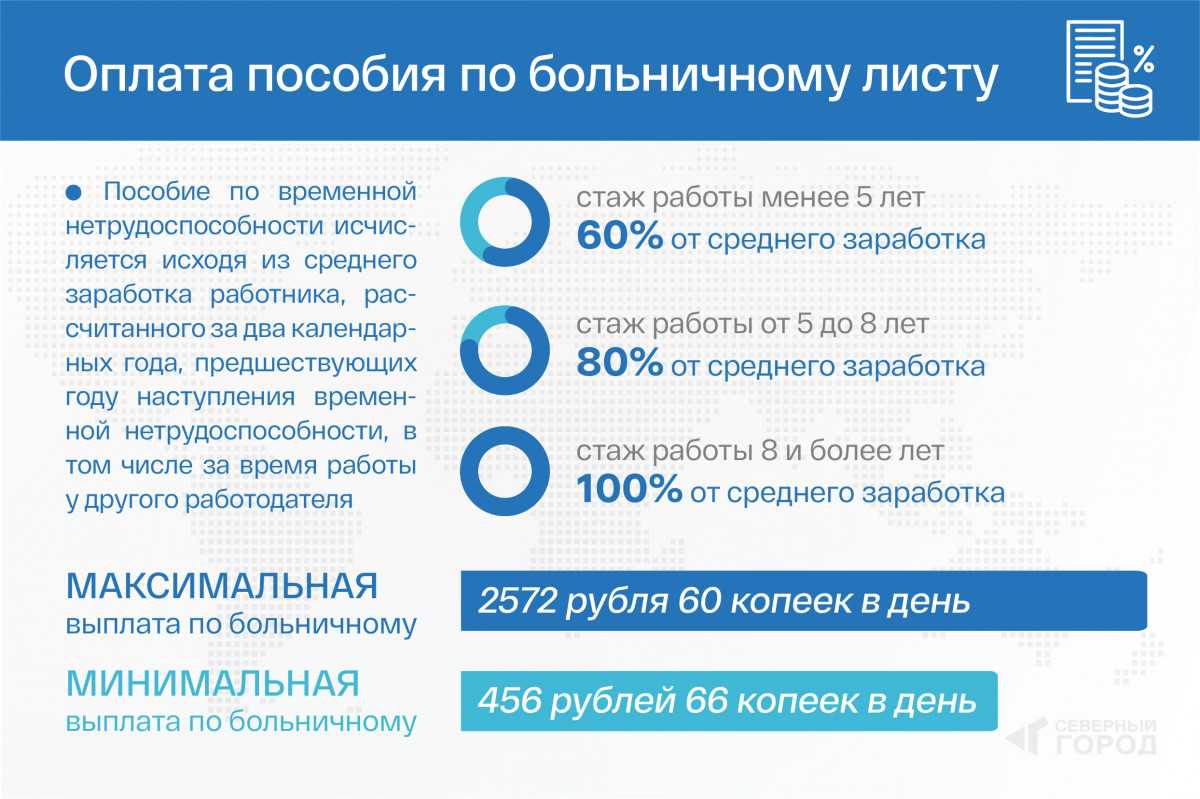 Оплата пособия по больничному листу

%

Пособие по временной нетрудоспособности исчисляется исходя из среднего заработка работника, рассчитанного за два календарных года, предшествующих году наступления временной нетрудоспособности, в том числе за время работы у другого работодателя

стаж работы менее 5 лет
60% от среднего заработка

стаж работы от 5 до 8 лет
80% от среднего заработка

стаж работы 8 и более лет
100% от среднего заработка

МАКСИМАЛЬНАЯ
выплата по больничному

2572 рубля 60 копеек в день

МИНИМАЛЬНАЯ
выплата по больничному

456 рублей 66 копеек в день

СЕВЕРНЫЙ ГОРОД